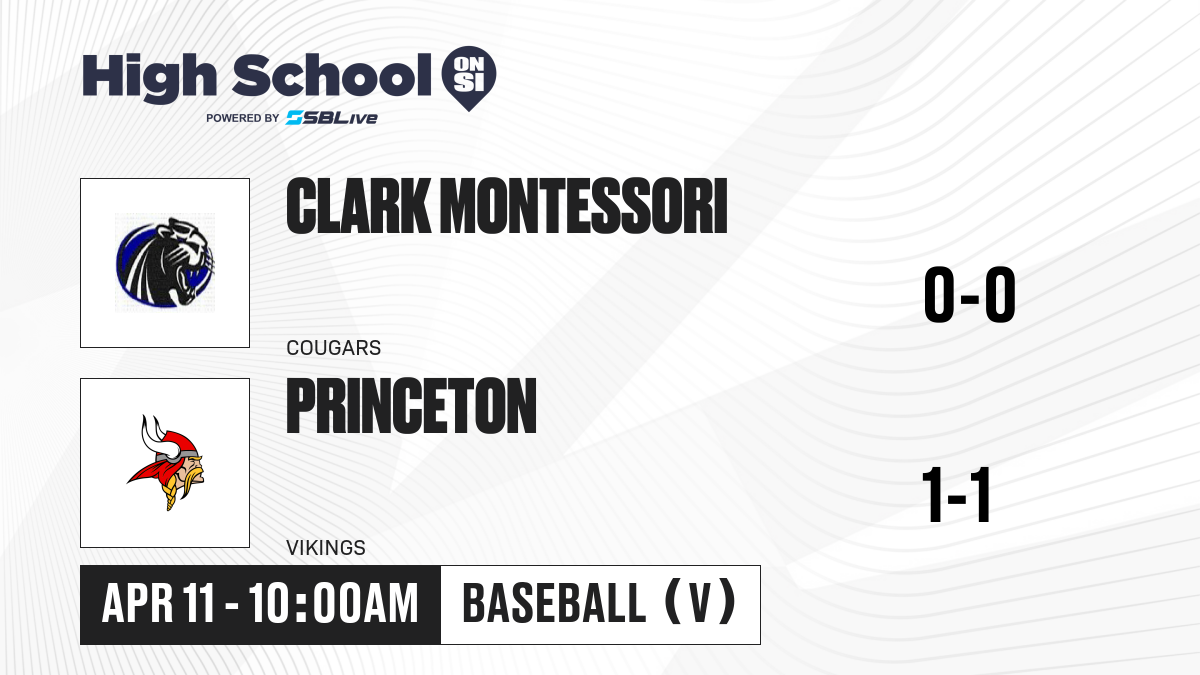 High School ON SI
POWERED BY SBLive

CLARK MONTESSORI
COUGARS
0-0

PRINCETON
VIKINGS
1-1

APR 11 - 10:00AM
BASEBALL (V)